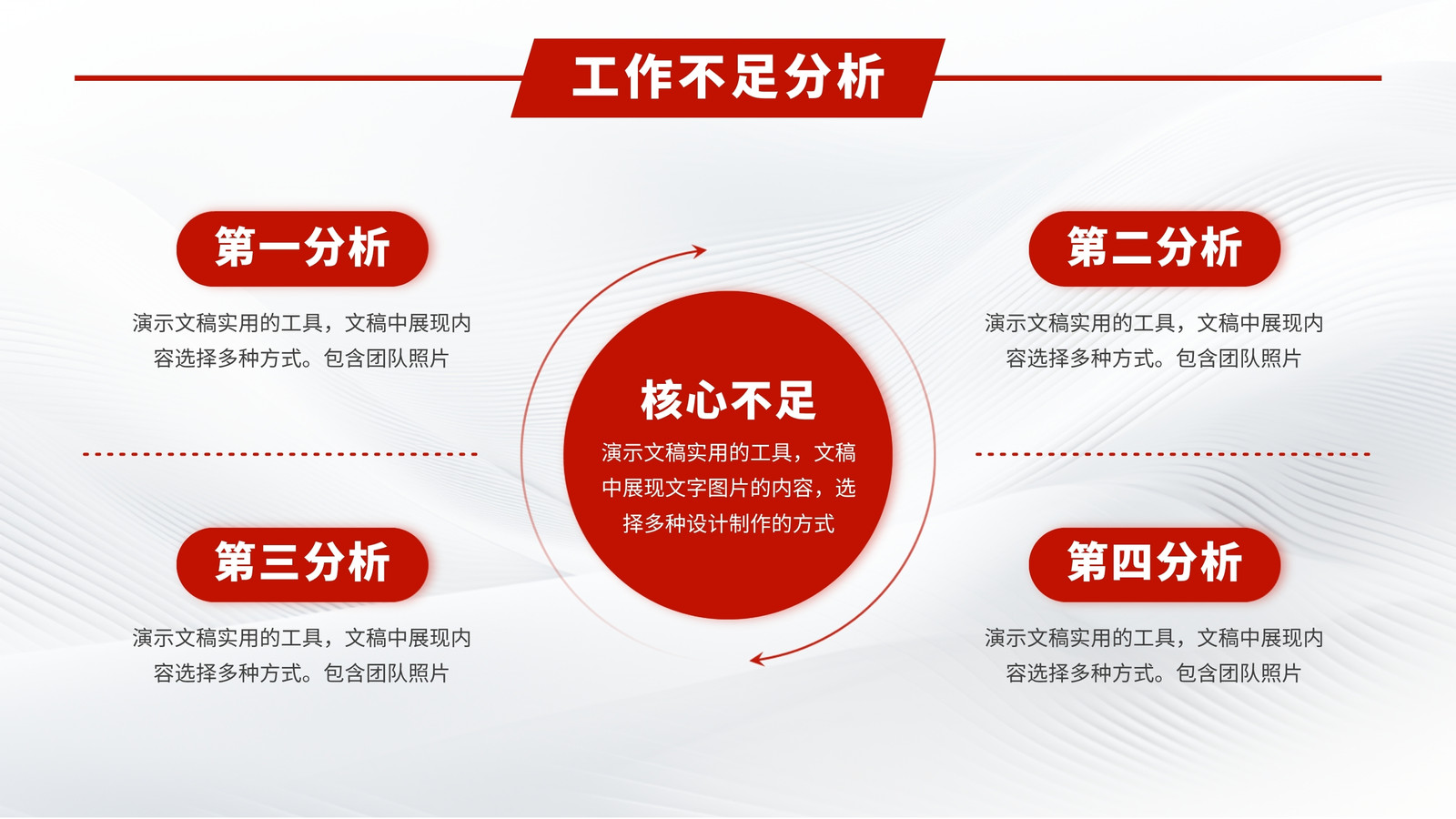 工作不足分析

第一分析

演示文稿实用的工具，文稿中展现内容选择多种方式。包含团队照片

第三分析

演示文稿实用的工具，文稿中展现内容选择多种方式。包含团队照片

核心不足

演示文稿实用的工具，文稿中展现文字图片的内容，选择多种设计制作的方式

第二分析

演示文稿实用的工具，文稿中展现内容选择多种方式。包含团队照片

第四分析

演示文稿实用的工具，文稿中展现内容选择多种方式。包含团队照片